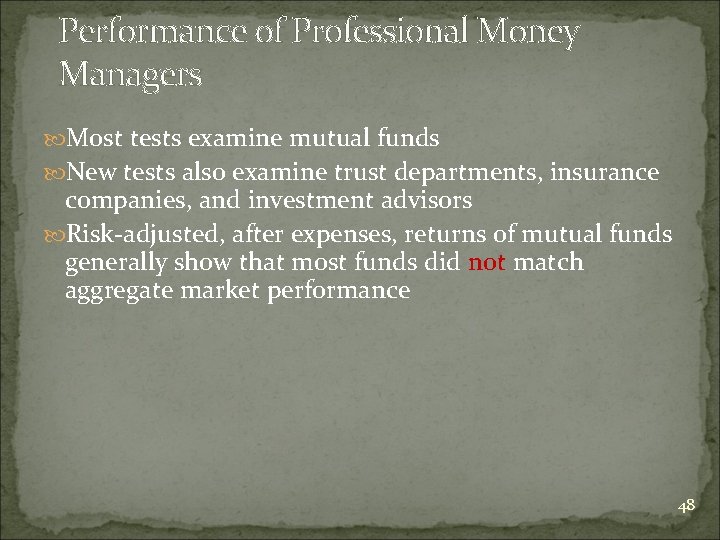 Performance of Professional Money Managers

Most tests examine mutual funds

New tests also examine trust departments, insurance companies, and investment advisors

Risk-adjusted, after expenses, returns of mutual funds generally show that most funds did not match aggregate market performance

48